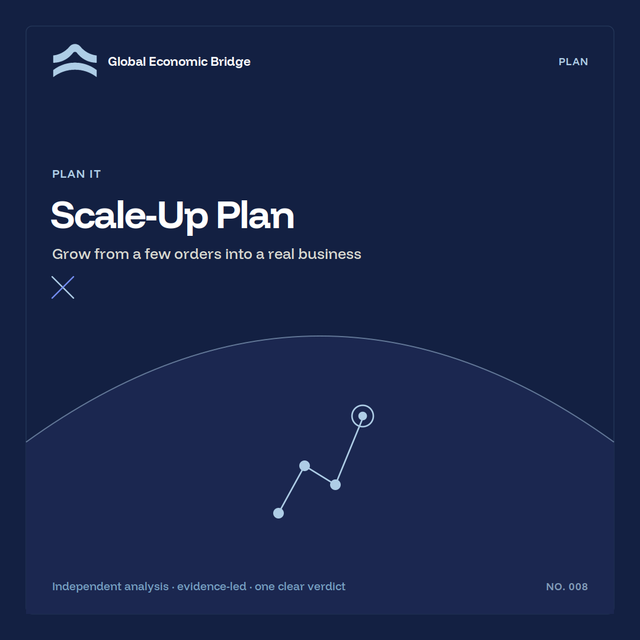 Global Economic Bridge

PLAN

PLAN IT

Scale-Up Plan

Grow from a few orders into a real business

Independent analysis · evidence-led · one clear verdict

NO. 008